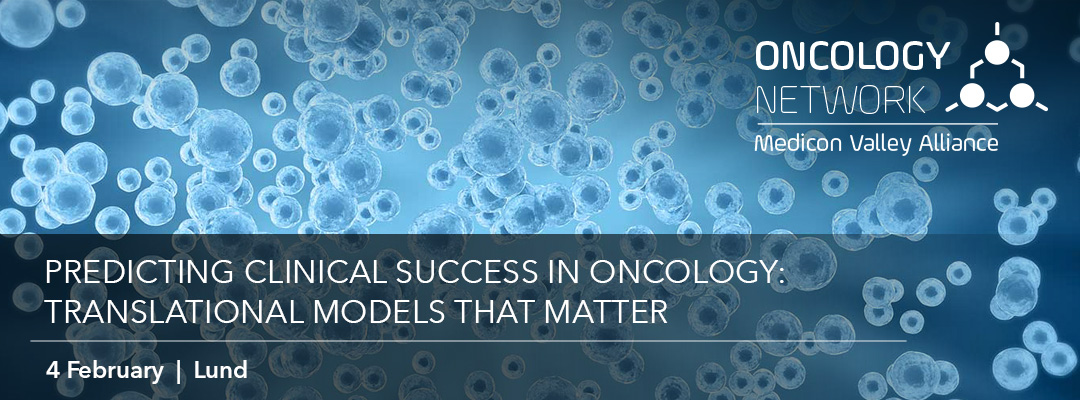 ONCOLOGY
NETWORK
Medicon Valley Alliance

PREDICTING CLINICAL SUCCESS IN ONCOLOGY:
TRANSLATIONAL MODELS THAT MATTER

4 February | Lund